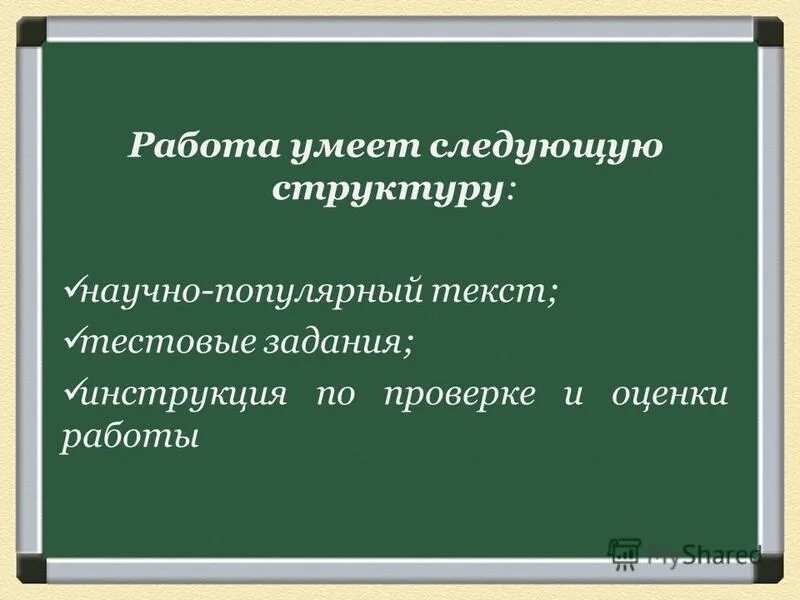 Работа умеет следующую структуру:

✓научно-популярный текст;

✓тестовые задания;

✓инструкция по проверке и оценки работы

MyShared